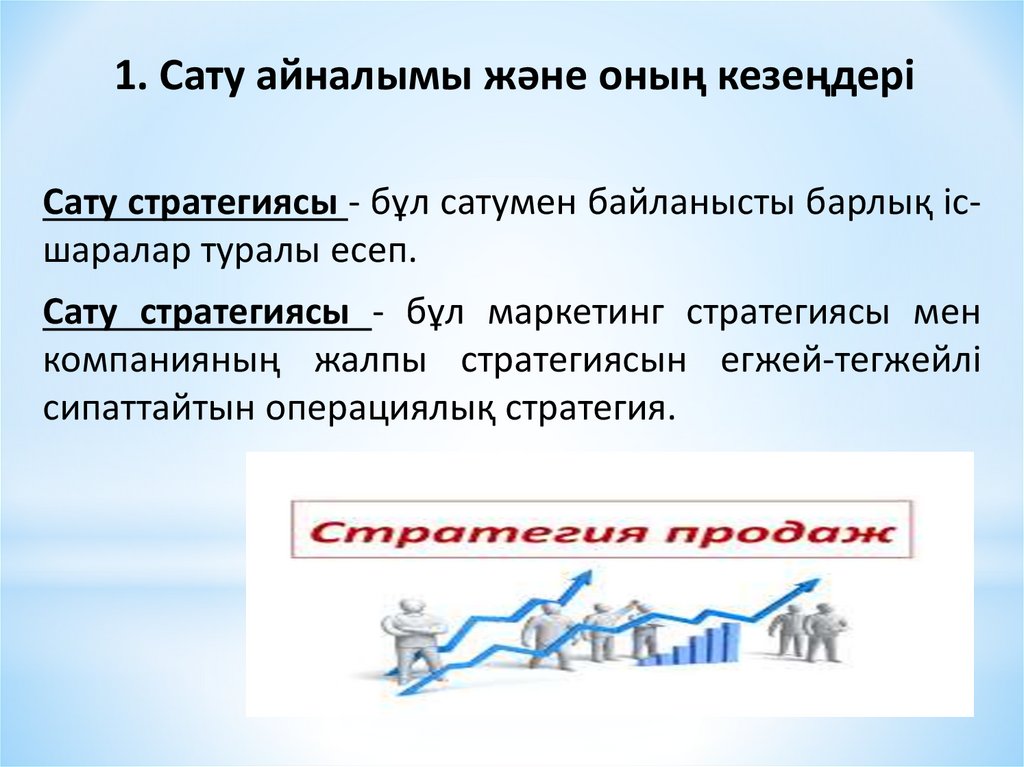 1. Сату айналымы және оның кезеңдері

Сату стратегиясы - бұл сатумен байланысты барлық іс-шаралар туралы есеп.

Сату стратегиясы - бұл маркетинг стратегиясы мен компанияның жалпы стратегиясын егжей-тегжейлі сипаттайтын операциялық стратегия.

Стратегия продаж